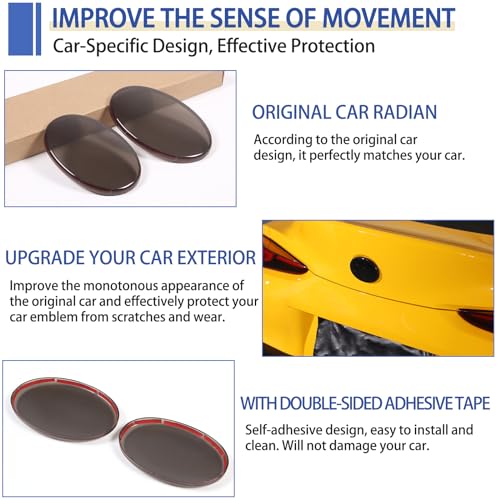 IMPROVE THE SENSE OF MOVEMENT

Car-Specific Design, Effective Protection

ORIGINAL CAR RADIAN

According to the original car design, it perfectly matches your car.

UPGRADE YOUR CAR EXTERIOR

Improve the monotonous appearance of the original car and effectively protect your car emblem from scratches and wear.

WITH DOUBLE-SIDED ADHESIVE TAPE

Self-adhesive design, easy to install and clean. Will not damage your car.